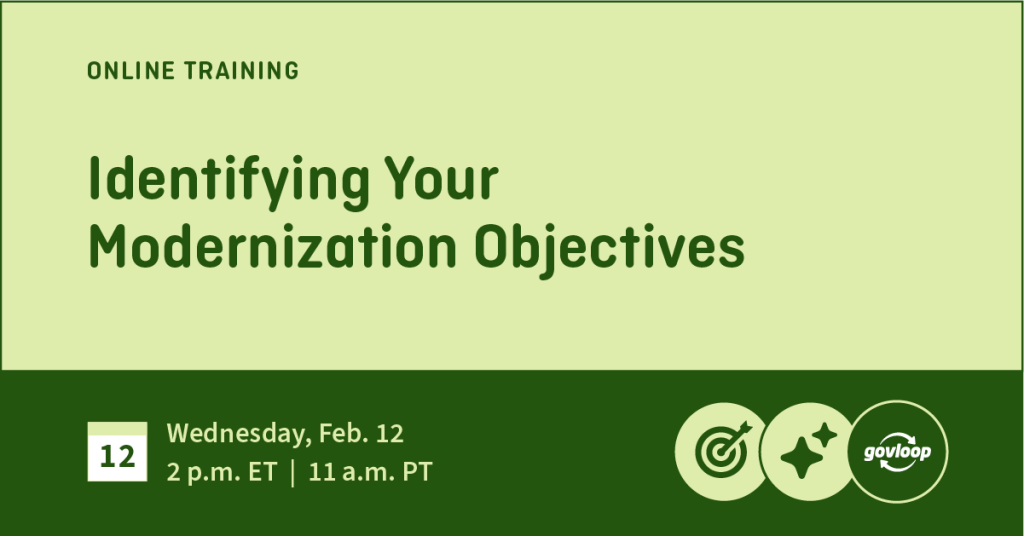 ONLINE TRAINING

Identifying Your Modernization Objectives

12

Wednesday, Feb. 12
2 p.m. ET | 11 a.m. PT

govloop